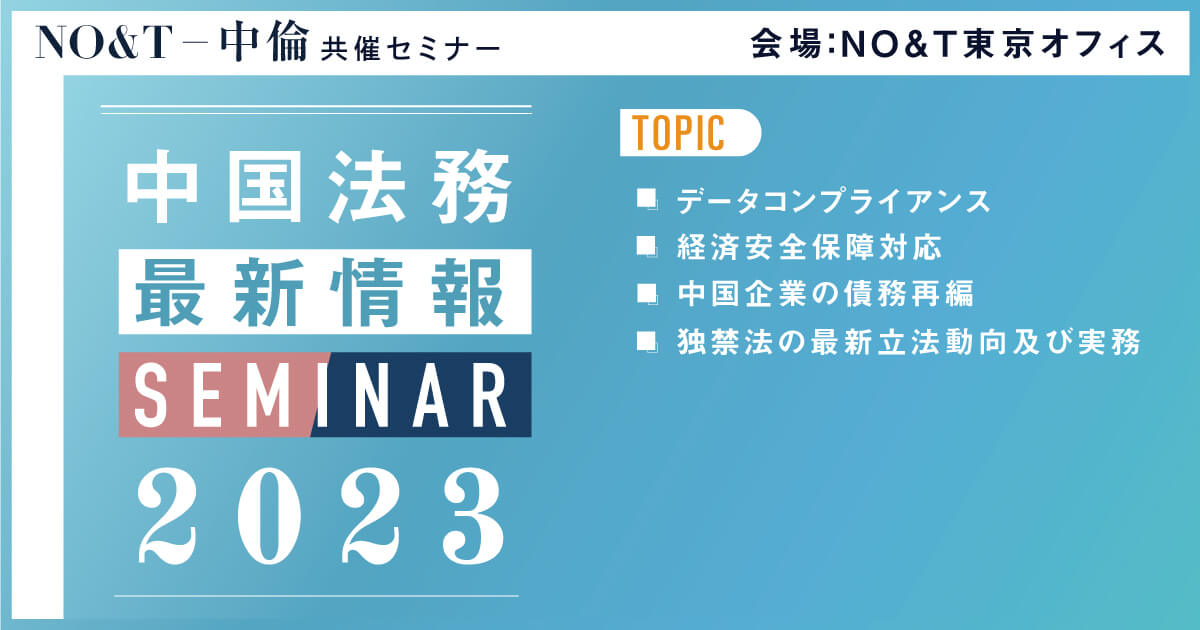 NO&T－中倫 共催セミナー

会場:NO&T東京オフィス

中国法務
最新情報
SEMINAR
2023

TOPIC

■ データコンプライアンス
■ 経済安全保障対応
■ 中国企業の債務再編
■ 独禁法の最新立法動向及び実務